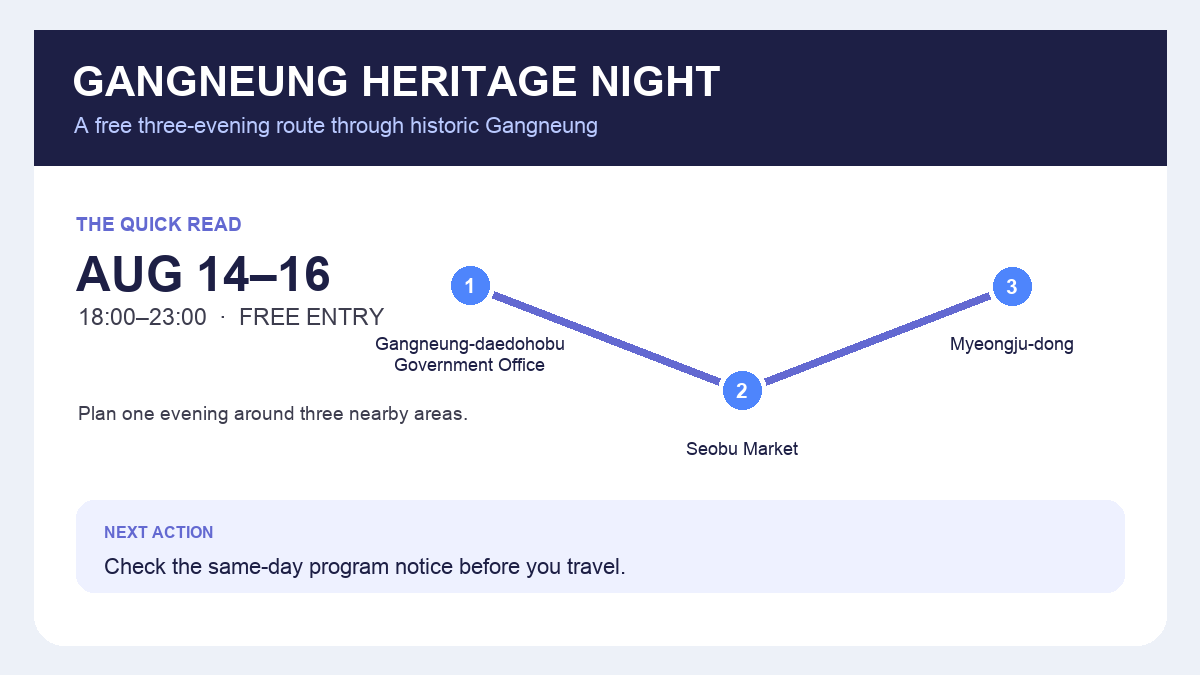 GANGNEUNG HERITAGE NIGHT
A free three-evening route through historic Gangneung

THE QUICK READ

AUG 14–16
18:00–23:00 · FREE ENTRY

Plan one evening around three nearby areas.

1
Gangneung-daedohobu Government Office

2
Seobu Market

3
Myeongju-dong

NEXT ACTION
Check the same-day program notice before you travel.